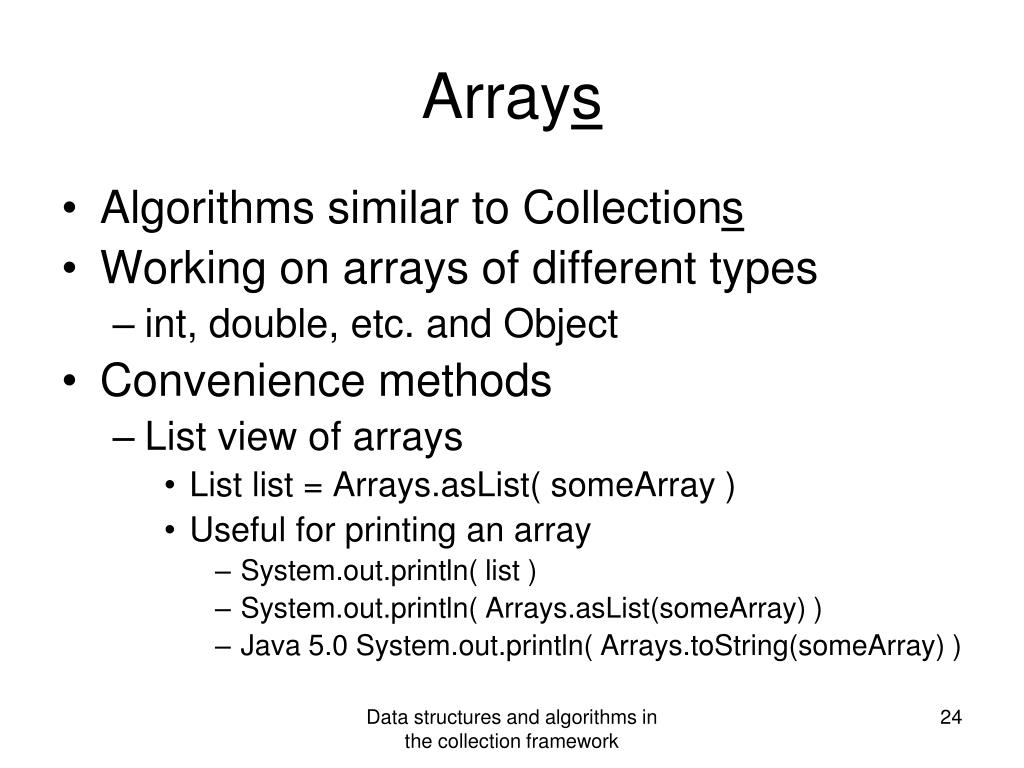 Arrays

• Algorithms similar to Collections
• Working on arrays of different types
  – int, double, etc. and Object
• Convenience methods
  – List view of arrays
    • List list = Arrays.asList( someArray )
    • Useful for printing an array
      – System.out.println( list )
      – System.out.println( Arrays.asList(someArray) )
      – Java 5.0 System.out.println( Arrays.toString(someArray) )

Data structures and algorithms in the collection framework

24